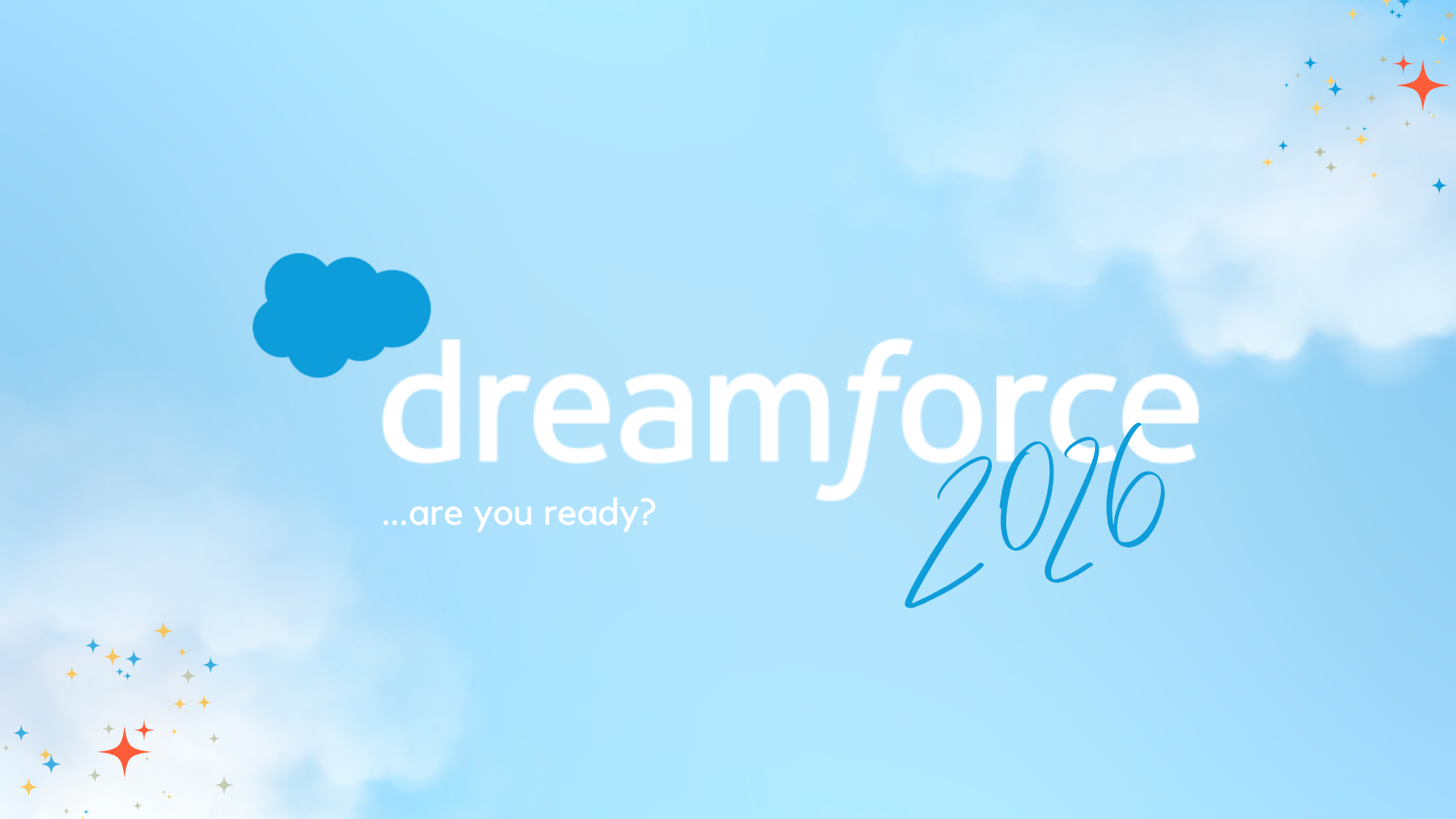 dreamforce
2026
...are you ready?